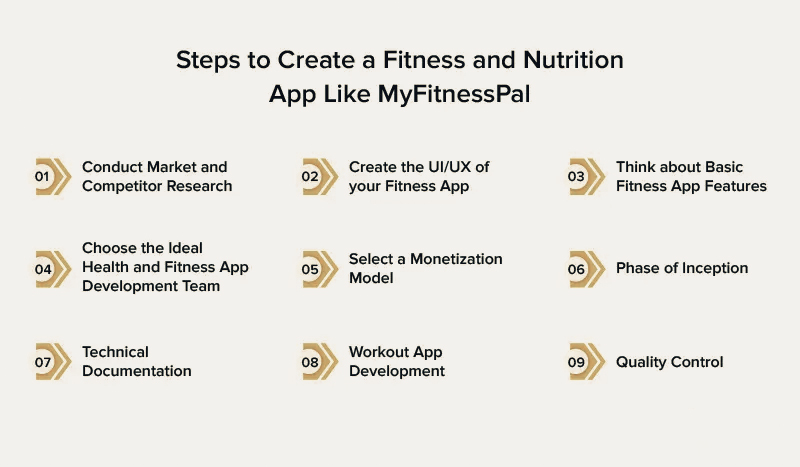 Steps to Create a Fitness and Nutrition App Like MyFitnessPal

01 Conduct Market and Competitor Research

02 Create the UI/UX of your Fitness App

03 Think about Basic Fitness App Features

04 Choose the Ideal Health and Fitness App Development Team

05 Select a Monetization Model

06 Phase of Inception

07 Technical Documentation

08 Workout App Development

09 Quality Control